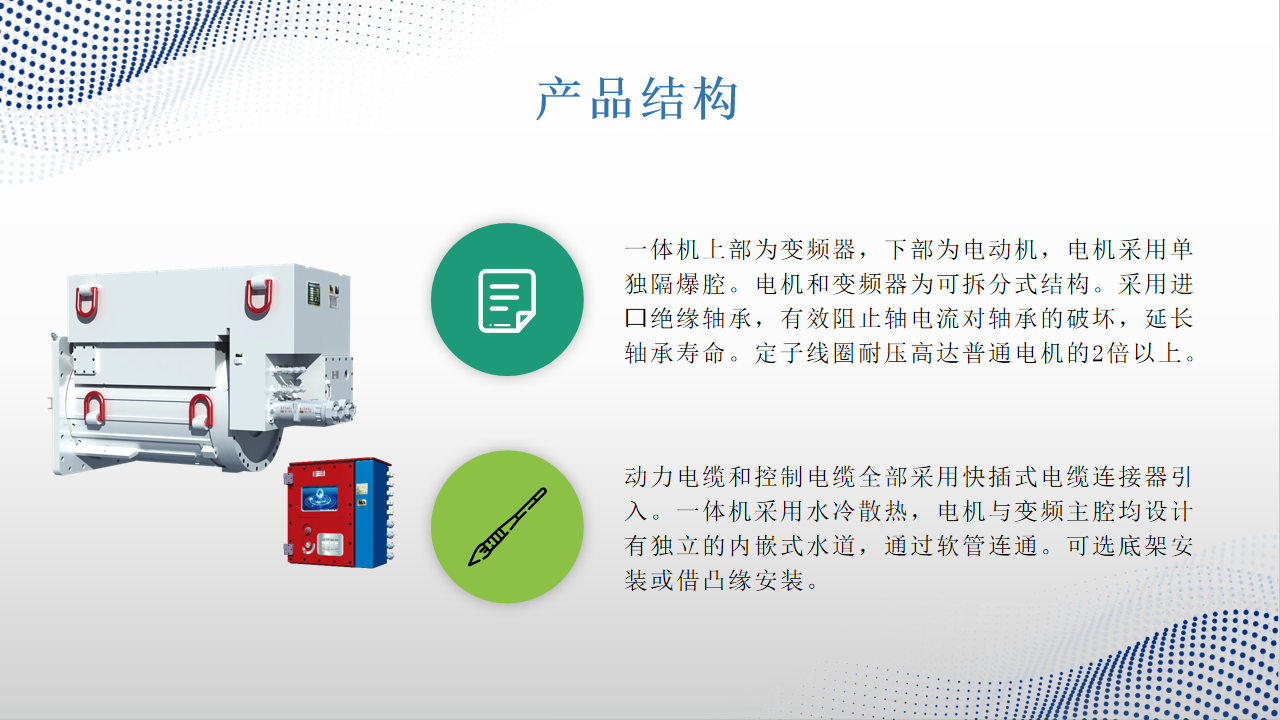 产品结构

一体机上部为变频器，下部为电动机，电机采用单独隔爆腔。电机和变频器为可拆分式结构。采用进口绝缘轴承，有效阻止轴电流对轴承的破坏，延长轴承寿命。定子线圈耐压高达普通电机的2倍以上。

动力电缆和控制电缆全部采用快插式电缆连接器引入。一体机采用水冷散热，电机与变频主腔均设计有独立的内嵌式水道，通过软管连通。可选底架安装或借凸缘安装。